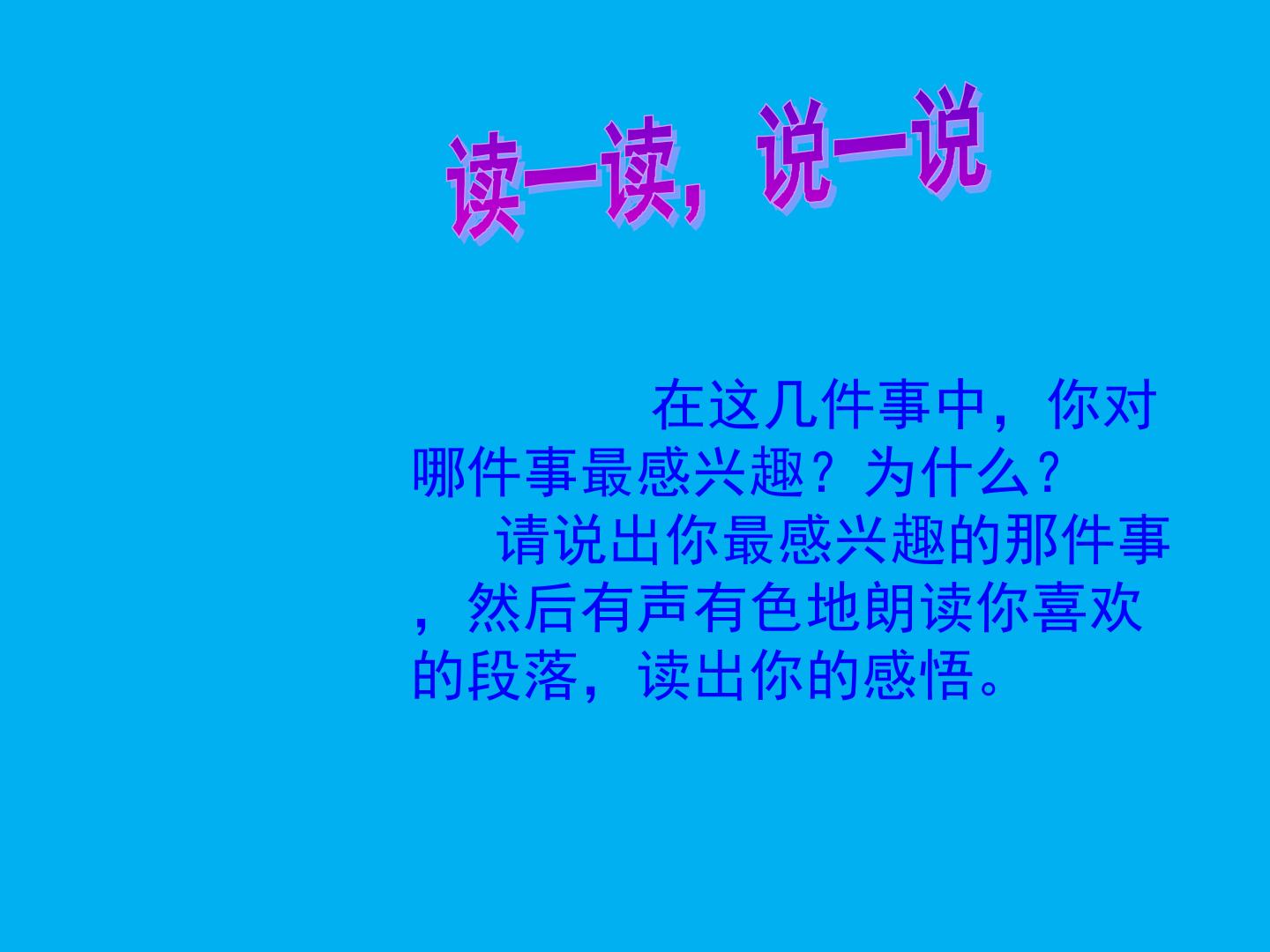 读一读，说一说

在这几件事中，你对哪件事最感兴趣？为什么？

请说出你最感兴趣的那件事，然后有声有色地朗读你喜欢的段落，读出你的感悟。